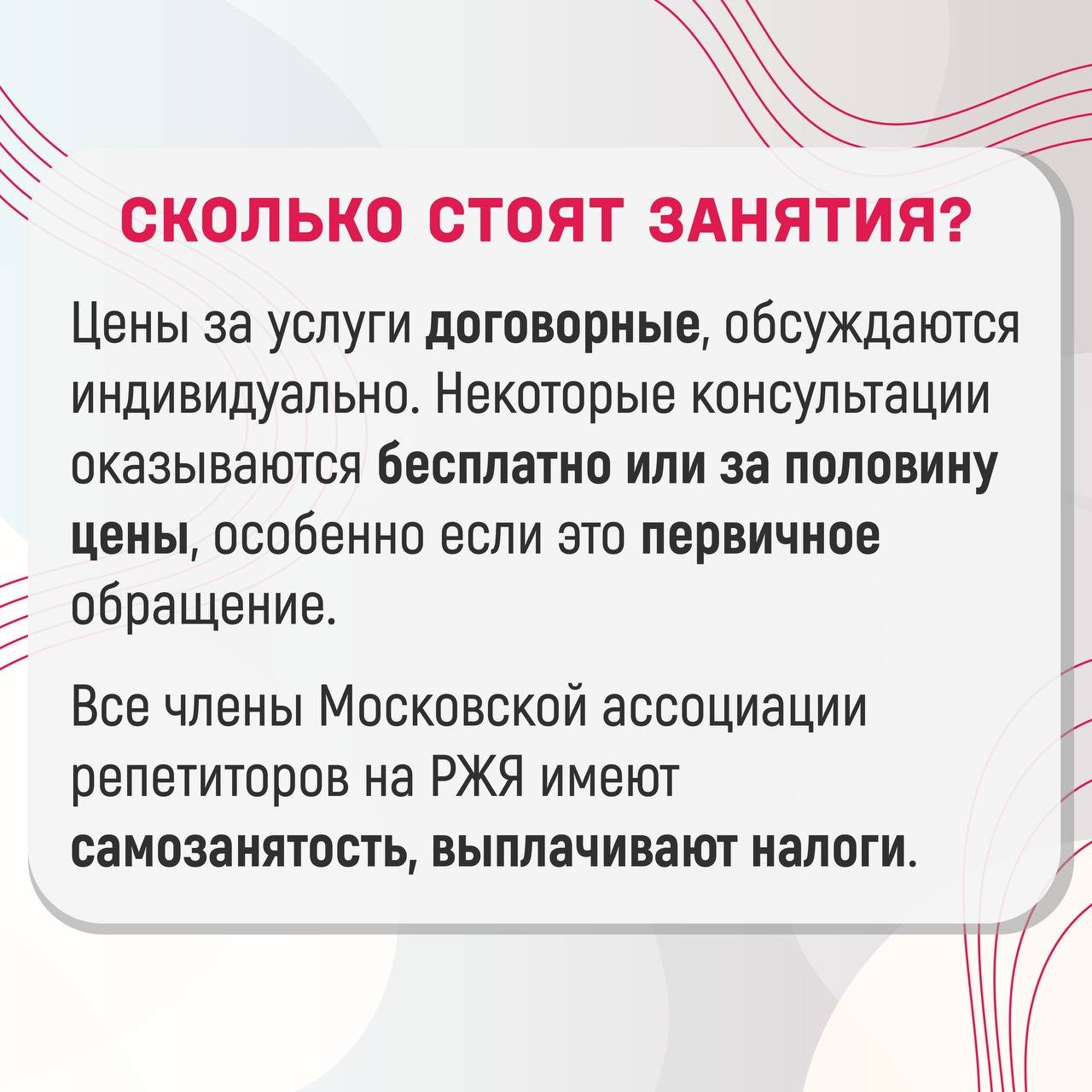 СКОЛЬКО СТОЯТ ЗАНЯТИЯ?

Цены за услуги договорные, обсуждаются индивидуально. Некоторые консультации оказываются бесплатно или за половину цены, особенно если это первичное обращение.

Все члены Московской ассоциации репетиторов на РЖЯ имеют самозанятость, выплачивают налоги.